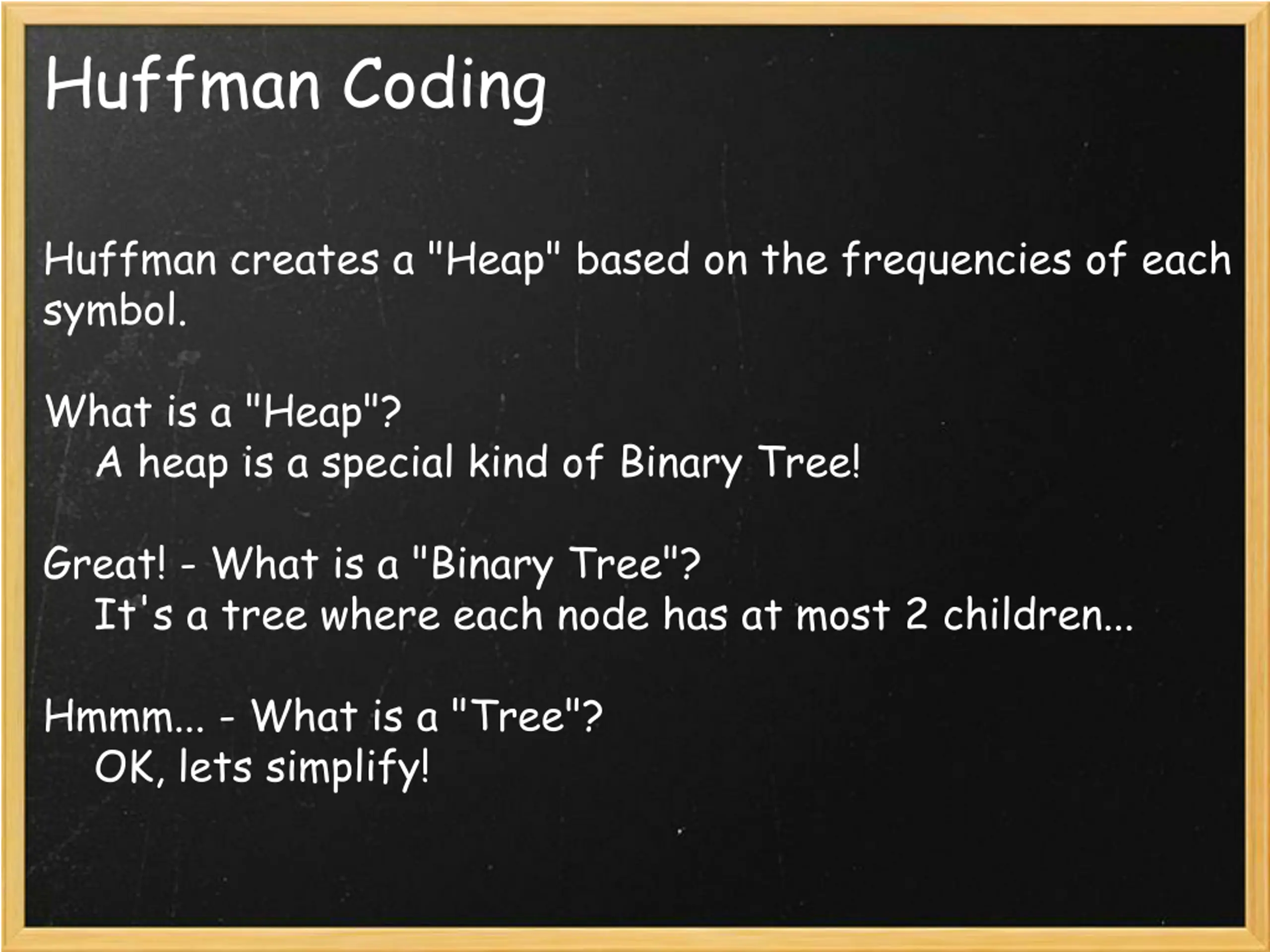 Huffman Coding

Huffman creates a "Heap" based on the frequencies of each symbol.

What is a "Heap"?
A heap is a special kind of Binary Tree!

Great! - What is a "Binary Tree"?
It's a tree where each node has at most 2 children...

Hmmm... - What is a "Tree"?
OK, lets simplify!